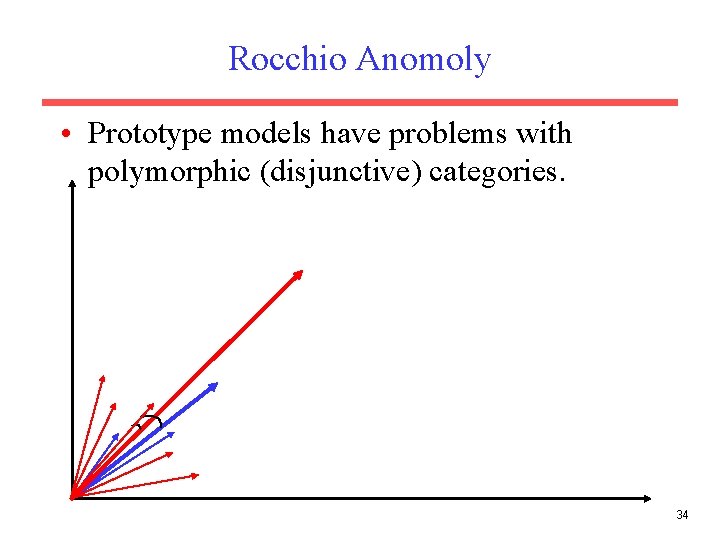 Rocchio Anomoly

• Prototype models have problems with polymorphic (disjunctive) categories.

34